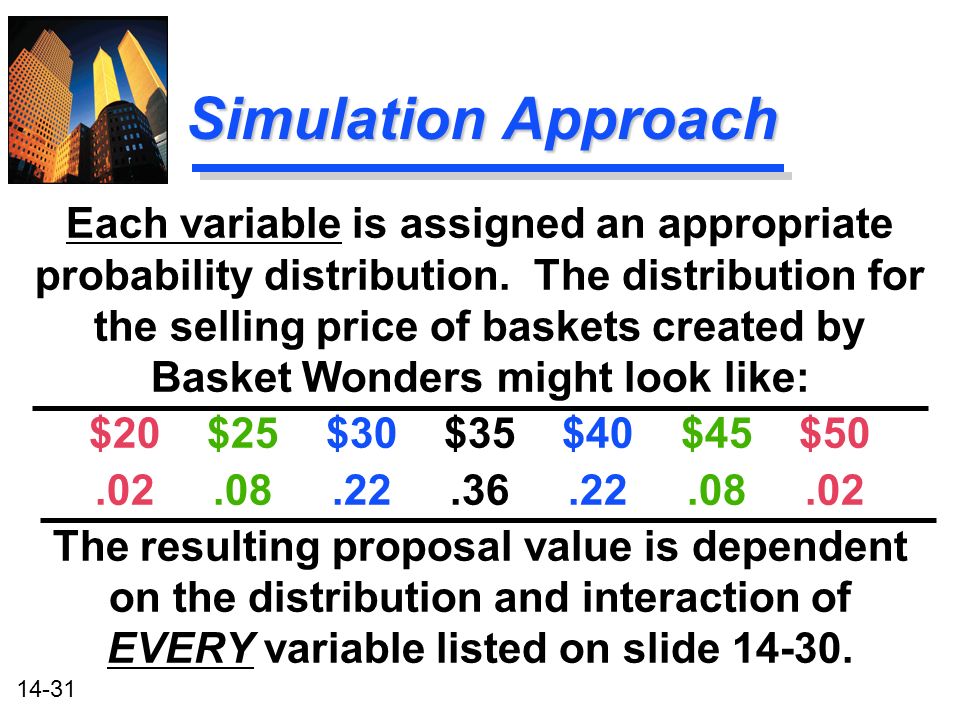 Simulation Approach

Each variable is assigned an appropriate probability distribution. The distribution for the selling price of baskets created by Basket Wonders might look like:

| \$20 | \$25 | \$30 | \$35 | \$40 | \$45 | \$50 |
|---|---|---|---|---|---|---|
| .02 | .08 | .22 | .36 | .22 | .08 | .02 |

The resulting proposal value is dependent on the distribution and interaction of EVERY variable listed on slide 14-30.

14-31